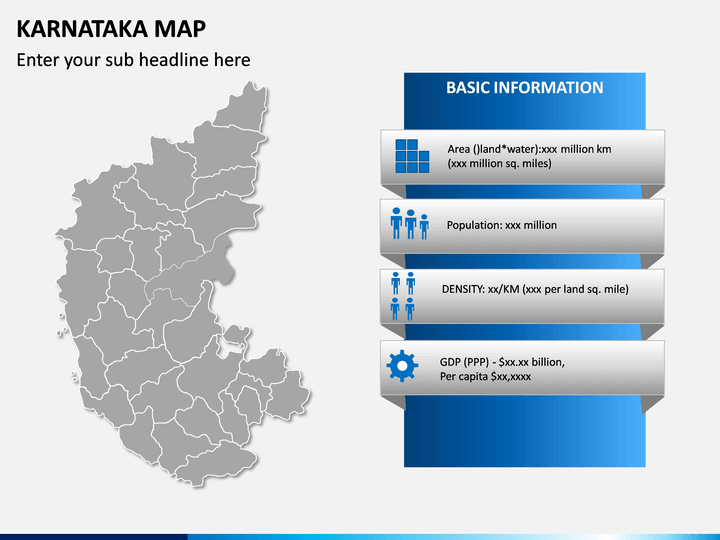 KARNATAKA MAP

Enter your sub headline here

BASIC INFORMATION

Area ()land*water):xxx million km (xxx million sq. miles)

Population: xxx million

DENSITY: xx/KM (xxx per land sq. mile)

GDP (PPP) - $xx.xx billion, Per capita $xx,xxxx